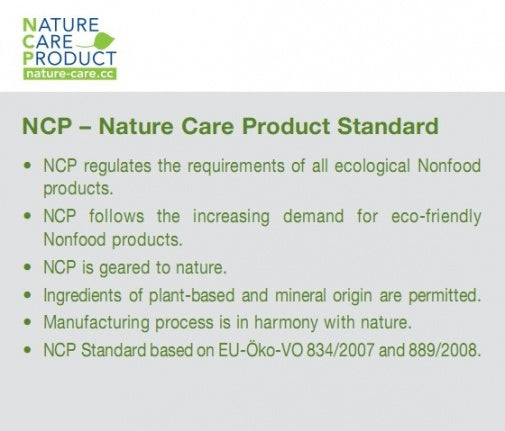 NATURE
CARE
PRODUCT
nature-care.cc

NCP – Nature Care Product Standard

• NCP regulates the requirements of all ecological Nonfood products.
• NCP follows the increasing demand for eco-friendly Nonfood products.
• NCP is geared to nature.
• Ingredients of plant-based and mineral origin are permitted.
• Manufacturing process is in harmony with nature.
• NCP Standard based on EU-Öko-VO 834/2007 and 889/2008.